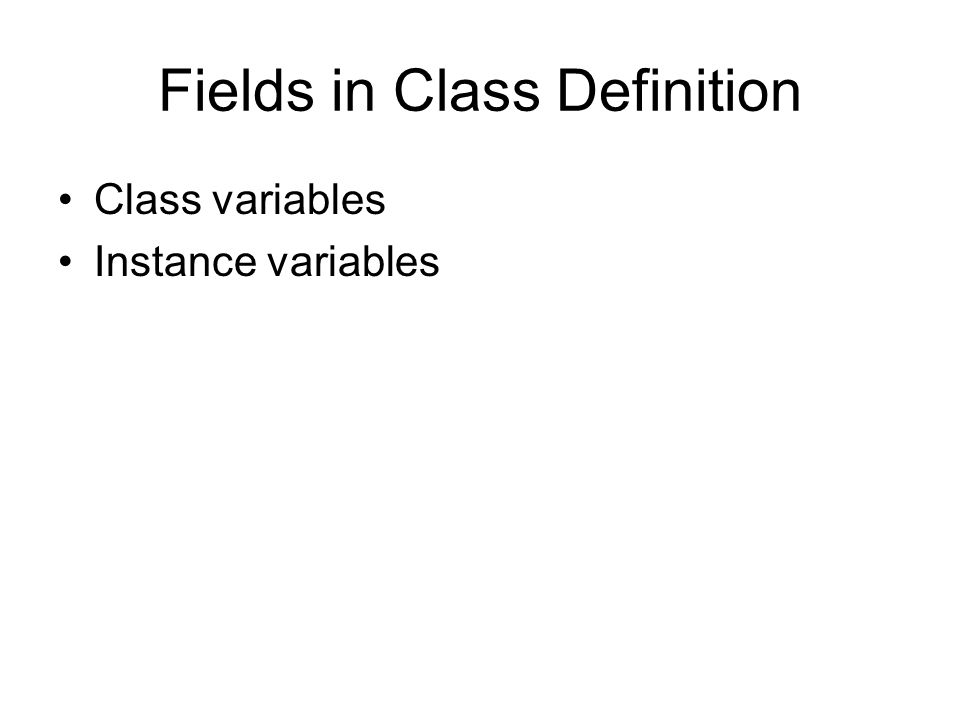 Fields in Class Definition

• Class variables
• Instance variables